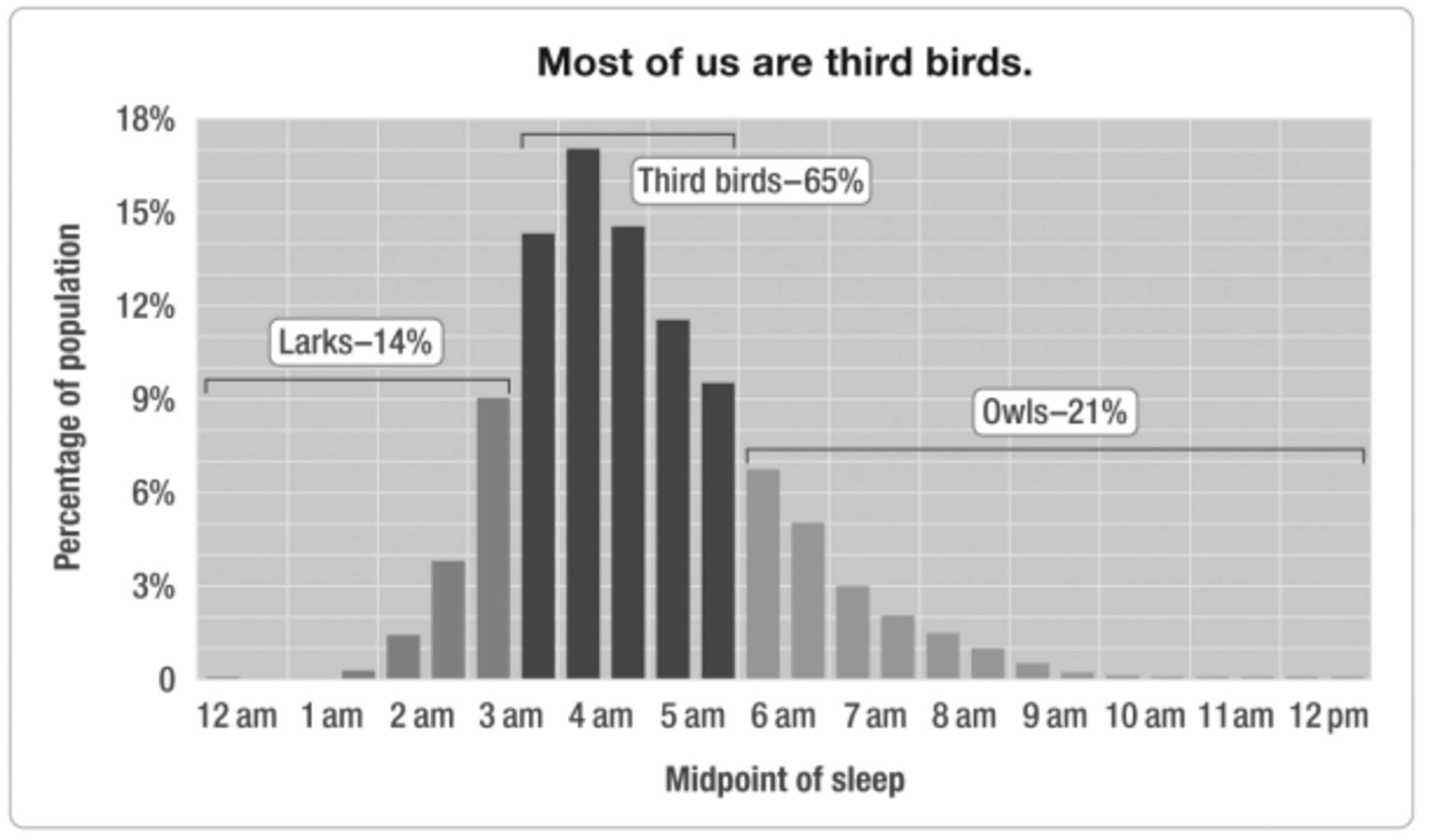 Most of us are third birds.

Percentage of population

18%
15%
12%
9%
6%
3%
0

Third birds–65%

Larks–14%

Owls–21%

12 am 1 am 2 am 3 am 4 am 5 am 6 am 7 am 8 am 9 am 10 am 11 am 12 pm

Midpoint of sleep